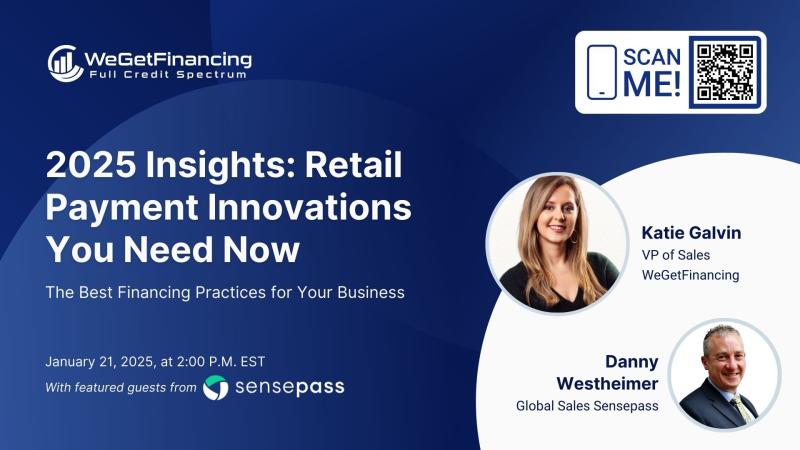 WeGetFinancing
Full Credit Spectrum

SCAN ME!

2025 Insights: Retail Payment Innovations You Need Now

The Best Financing Practices for Your Business

January 21, 2025, at 2:00 P.M. EST

With featured guests from sensepass

Katie Galvin
VP of Sales
WeGetFinancing

Danny Westheimer
Global Sales Sensepass